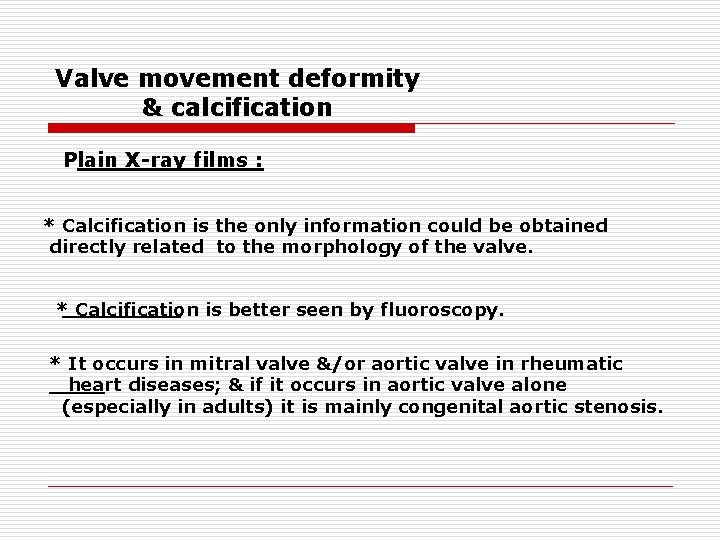 Valve movement deformity
& calcification

Plain X-ray films :

* Calcification is the only information could be obtained directly related to the morphology of the valve.

* Calcification is better seen by fluoroscopy.

* It occurs in mitral valve &/or aortic valve in rheumatic heart diseases; & if it occurs in aortic valve alone (especially in adults) it is mainly congenital aortic stenosis.